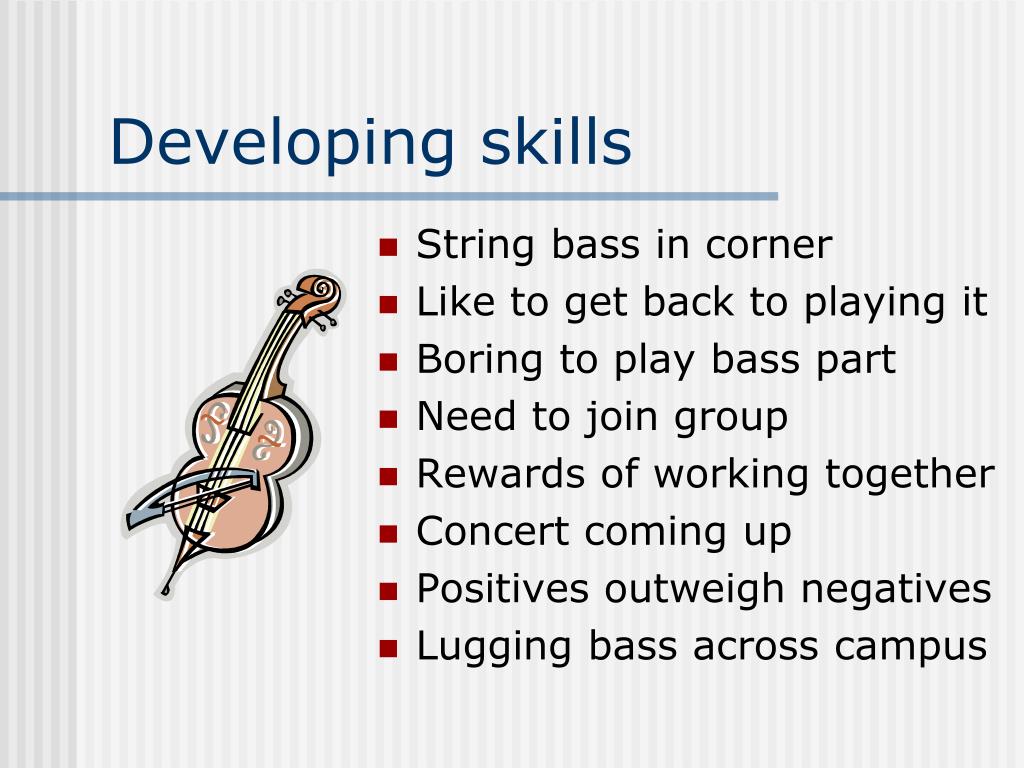 Developing skills

- String bass in corner
- Like to get back to playing it
- Boring to play bass part
- Need to join group
- Rewards of working together
- Concert coming up
- Positives outweigh negatives
- Lugging bass across campus